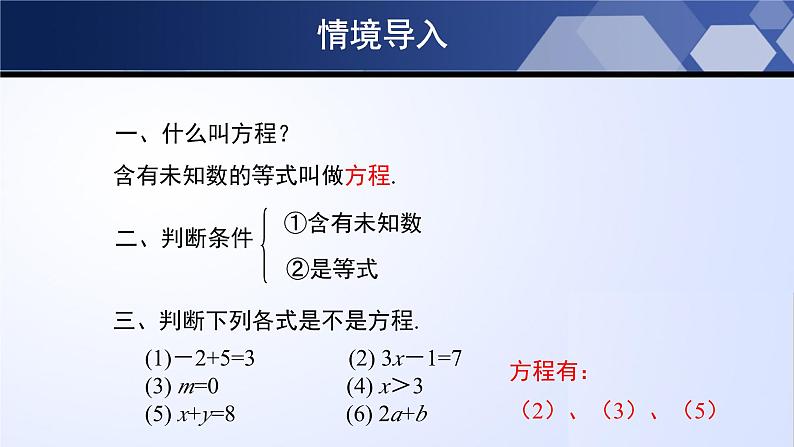 情境导入

一、什么叫方程？

含有未知数的等式叫做方程.

二、判断条件 ①含有未知数 ②是等式

三、判断下列各式是不是方程.

(1) $-2+5=3$
(2) $3x-1=7$
(3) $m=0$
(4) $x>3$
(5) $x+y=8$
(6) $2a+b$

方程有：
（2）、（3）、（5）